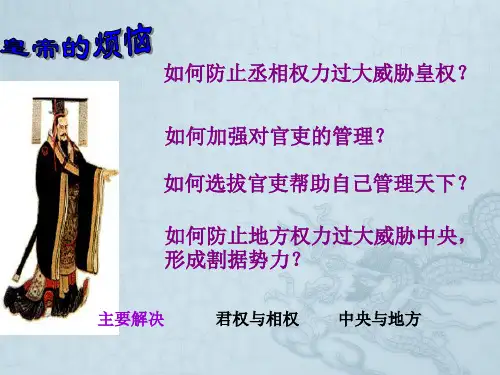 皇帝的烦恼

如何防止丞相权力过大威胁皇权？

如何加强对官吏的管理？

如何选拔官吏帮助自己管理天下？

如何防止地方权力过大威胁中央，形成割据势力？

主要解决　君权与相权　中央与地方